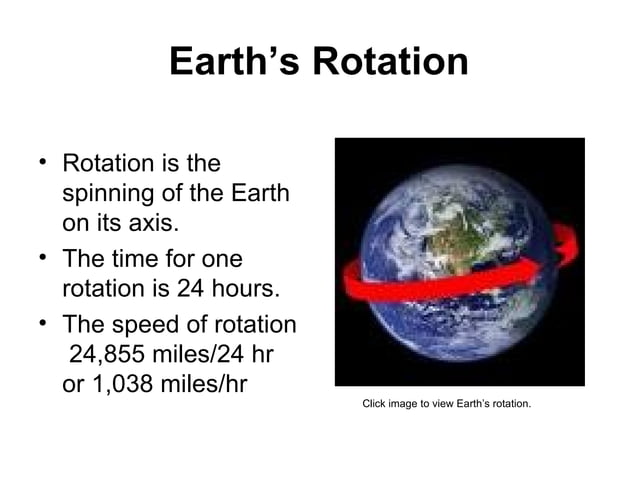 Earth's Rotation

• Rotation is the spinning of the Earth on its axis.

• The time for one rotation is 24 hours.

• The speed of rotation 24,855 miles/24 hr or 1,038 miles/hr

Click image to view Earth's rotation.